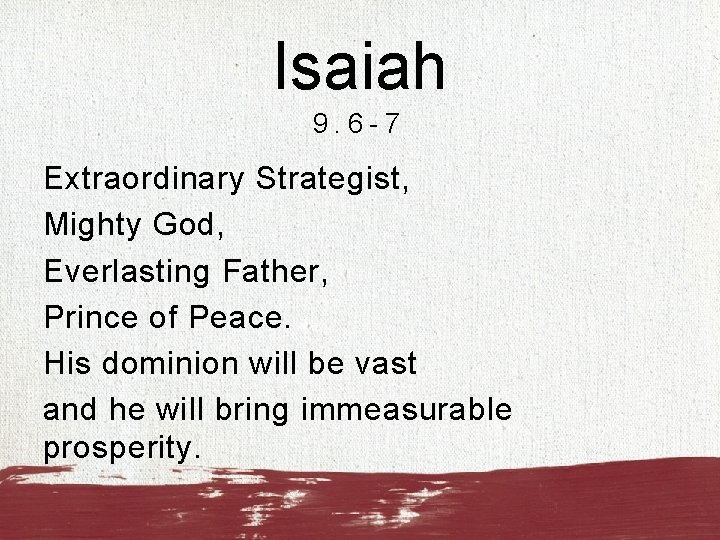 Isaiah

9.6-7

Extraordinary Strategist,

Mighty God,

Everlasting Father,

Prince of Peace.

His dominion will be vast

and he will bring immeasurable prosperity.